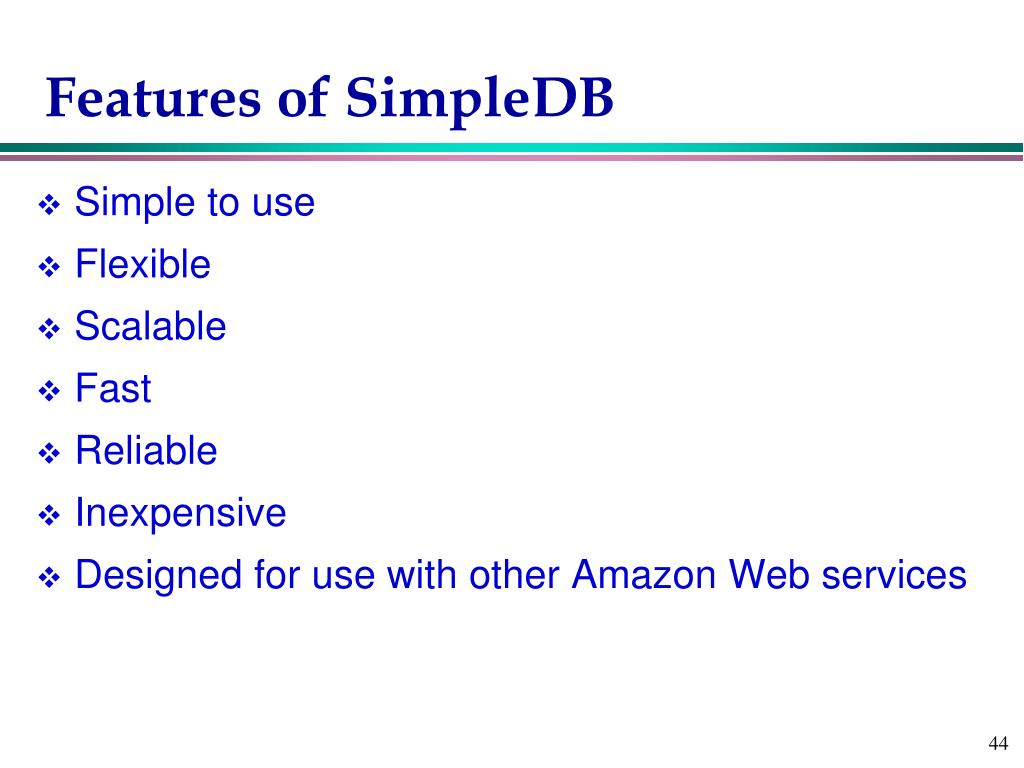 Features of SimpleDB

❖ Simple to use
❖ Flexible
❖ Scalable
❖ Fast
❖ Reliable
❖ Inexpensive
❖ Designed for use with other Amazon Web services

44